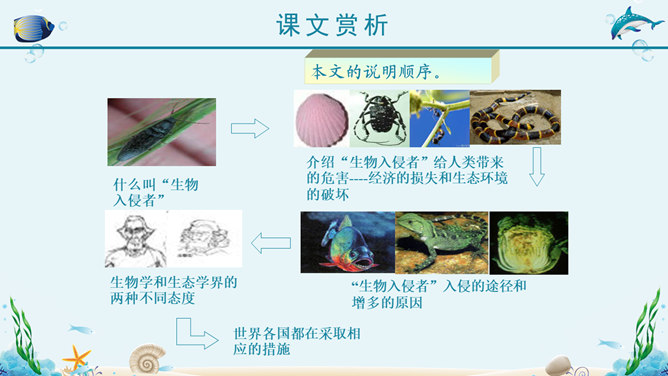 课文赏析

本文的说明顺序。

什么叫“生物入侵者”

介绍“生物入侵者”给人类带来的危害----经济的损失和生态环境的破坏

“生物入侵者”入侵的途径和增多的原因

生物学和生态学界的两种不同态度

世界各国都在采取相应的措施